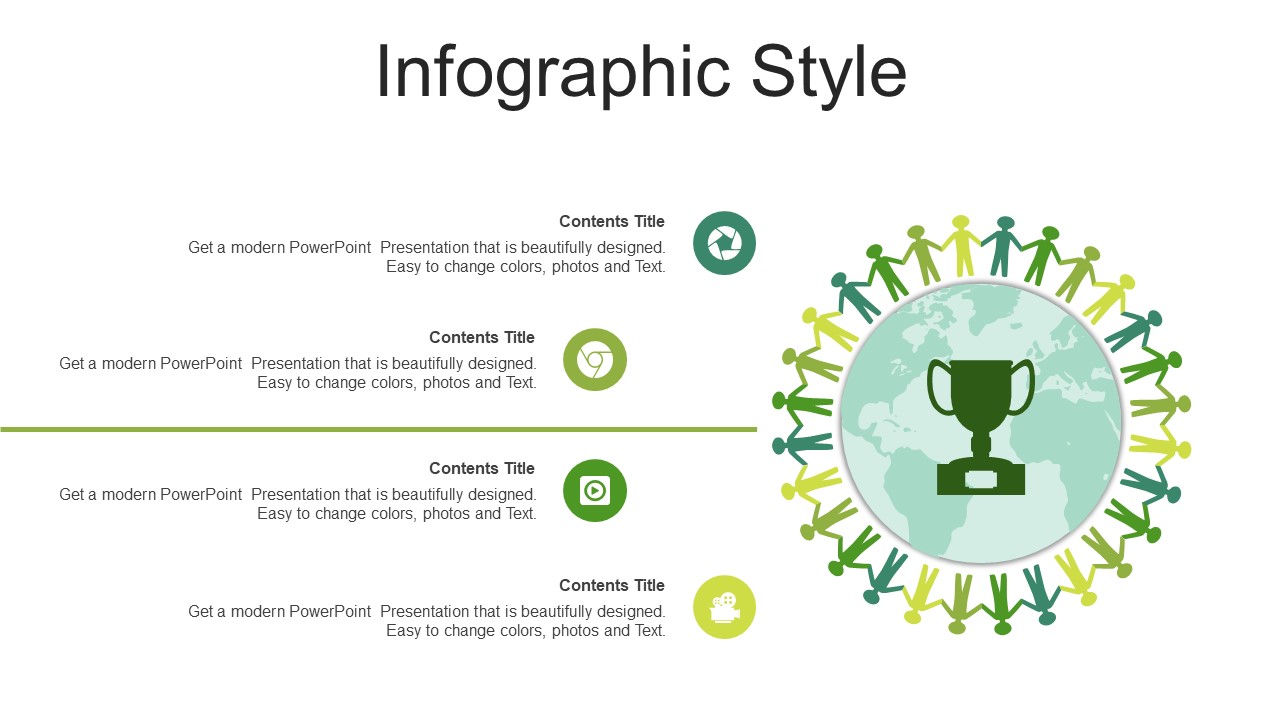 Infographic Style

Contents Title
Get a modern PowerPoint Presentation that is beautifully designed. Easy to change colors, photos and Text.

Contents Title
Get a modern PowerPoint Presentation that is beautifully designed. Easy to change colors, photos and Text.

Contents Title
Get a modern PowerPoint Presentation that is beautifully designed. Easy to change colors, photos and Text.

Contents Title
Get a modern PowerPoint Presentation that is beautifully designed. Easy to change colors, photos and Text.